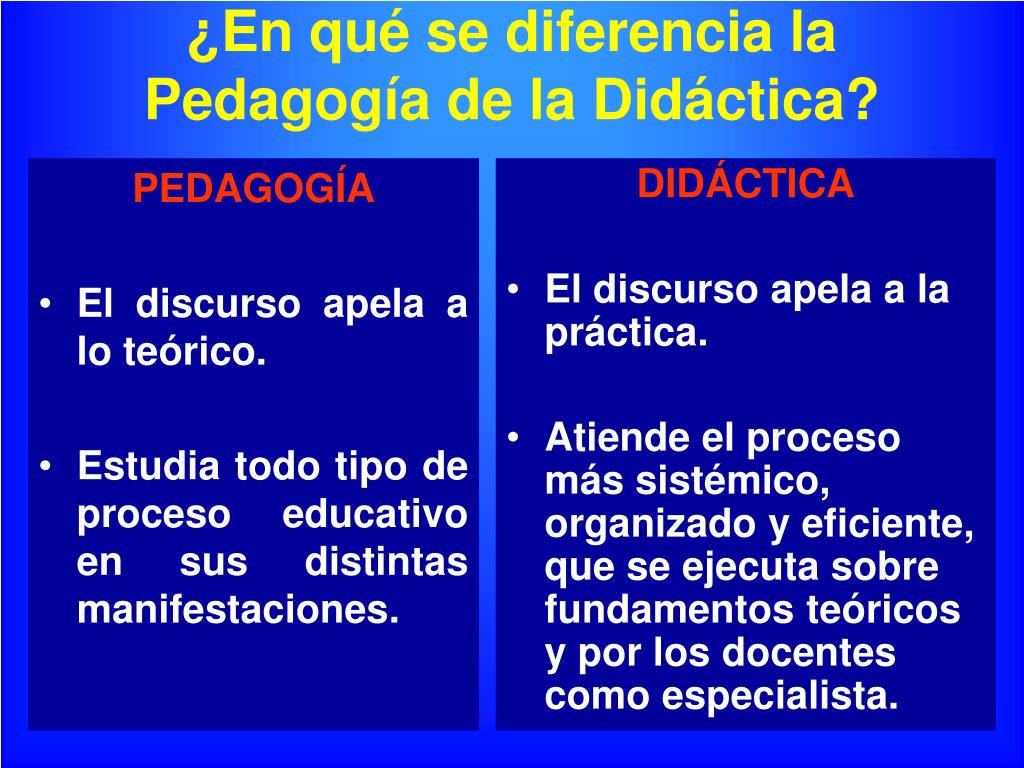 ¿En qué se diferencia la Pedagogía de la Didáctica?

PEDAGOGÍA

• El discurso apela a lo teórico.

• Estudia todo tipo de proceso educativo en sus distintas manifestaciones.

DIDÁCTICA

• El discurso apela a la práctica.

• Atiende el proceso más sistémico, organizado y eficiente, que se ejecuta sobre fundamentos teóricos y por los docentes como especialista.